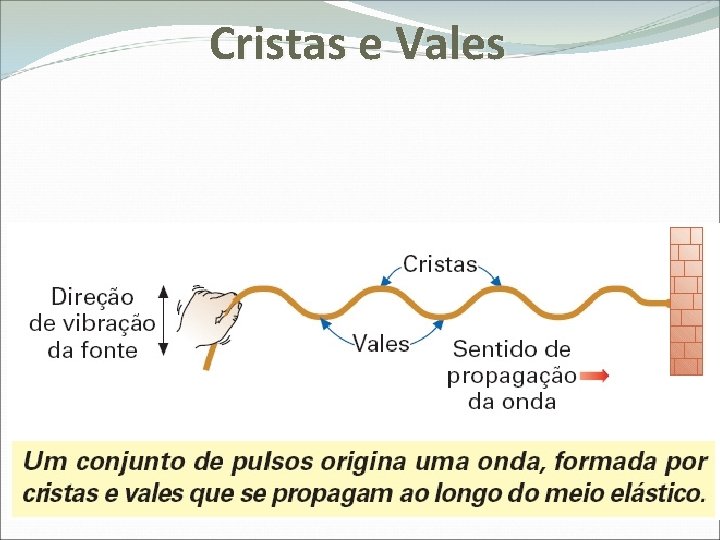 Cristas e Vales

Direção de vibração da fonte

Cristas

Vales

Sentido de propagação da onda

Um conjunto de pulsos origina uma onda, formada por cristas e vales que se propagam ao longo do meio elástico.